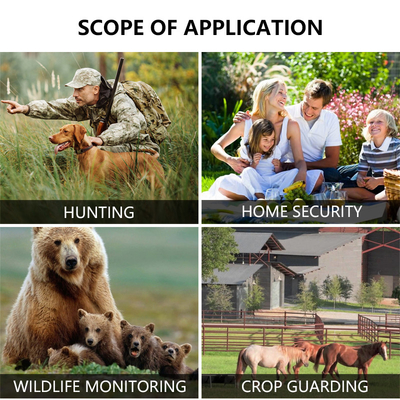 SCOPE OF APPLICATION

HUNTING

HOME SECURITY

WILDLIFE MONITORING

CROP GUARDING